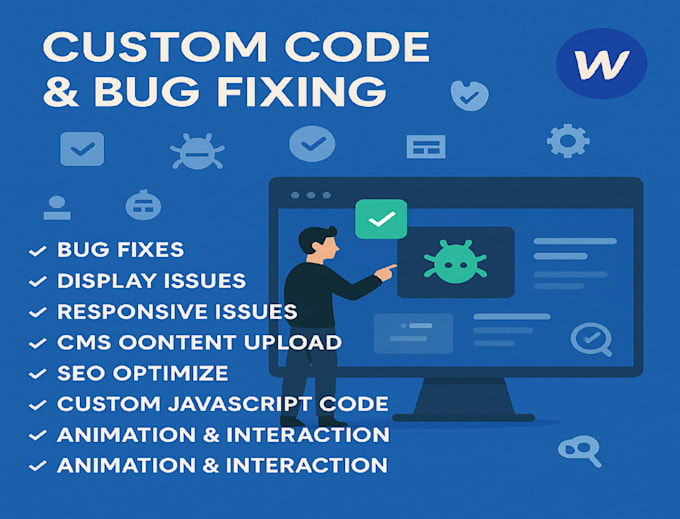 CUSTOM CODE & BUG FIXING

W

✓ BUG FIXES
✓ DISPLAY ISSUES
✓ RESPONSIVE ISSUES
✓ CMS OONTENT UPLOAD
✓ SEO OPTIMIZE
✓ CUSTOM JAVASCRIPT CODE
✓ ANIMATION & INTERACTION
✓ ANIMATION & INTERACTION